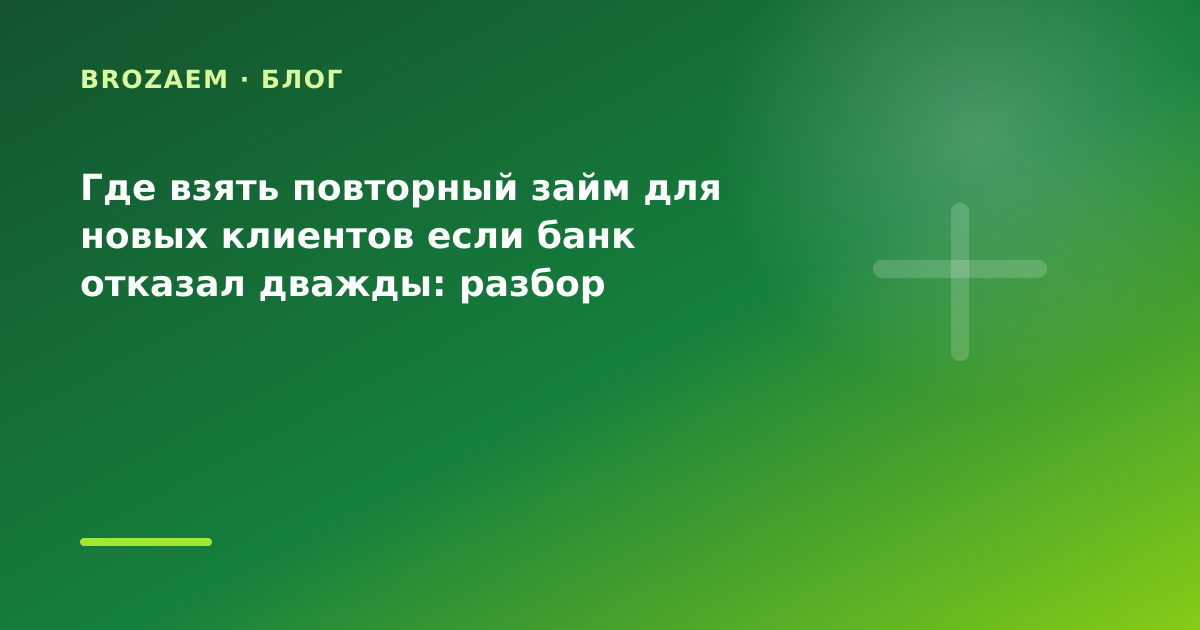 BROZAEM · БЛОГ

Где взять повторный займ для новых клиентов если банк отказал дважды: разбор